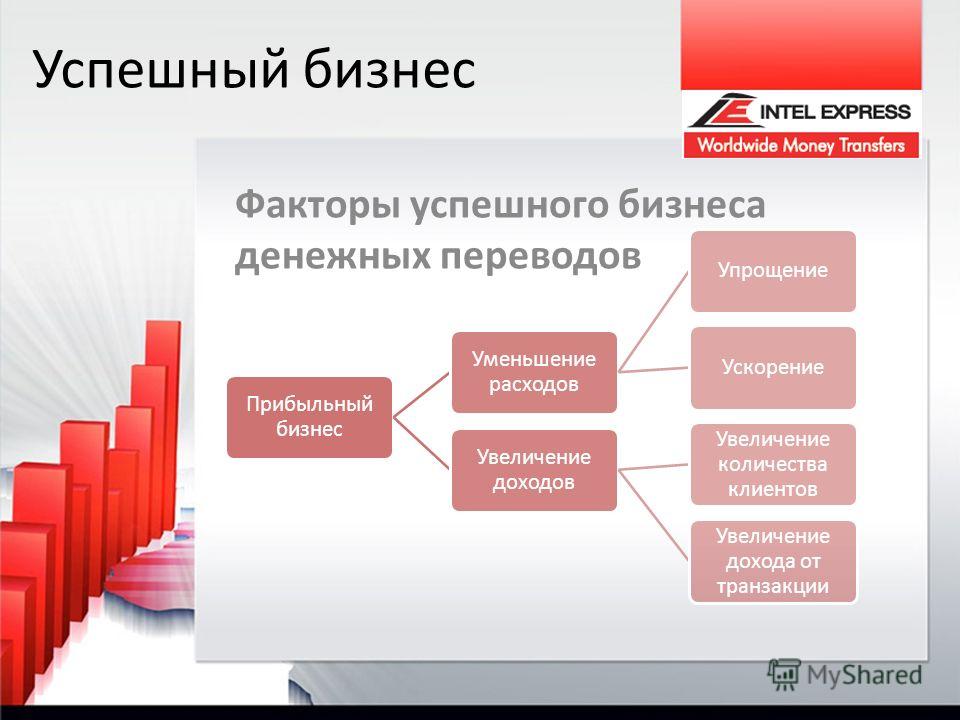 Успешный бизнес

INTEL EXPRESS
Worldwide Money Transfers

Факторы успешного бизнеса денежных переводов

Прибыльный бизнес

Уменьшение расходов

Увеличение доходов

Упрощение

Ускорение

Увеличение количества клиентов

Увеличение дохода от транзакции

MyShared